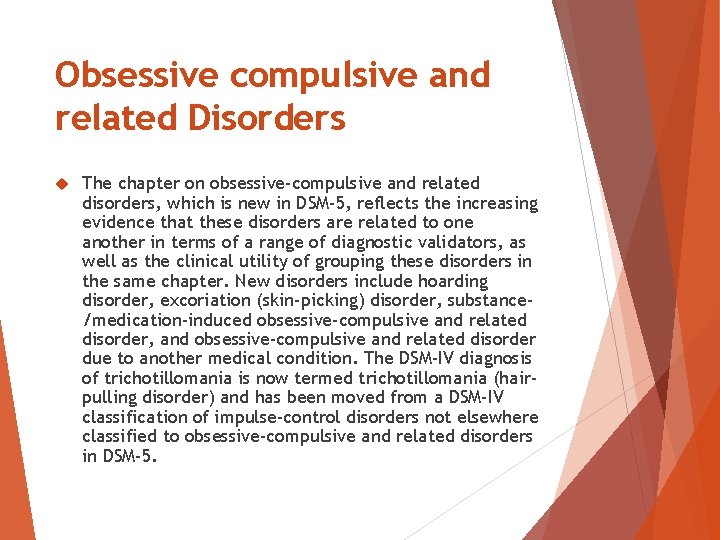 Obsessive compulsive and related Disorders

The chapter on obsessive-compulsive and related disorders, which is new in DSM-5, reflects the increasing evidence that these disorders are related to one another in terms of a range of diagnostic validators, as well as the clinical utility of grouping these disorders in the same chapter. New disorders include hoarding disorder, excoriation (skin-picking) disorder, substance-/medication-induced obsessive-compulsive and related disorder, and obsessive-compulsive and related disorder due to another medical condition. The DSM-IV diagnosis of trichotillomania is now termed trichotillomania (hair-pulling disorder) and has been moved from a DSM-IV classification of impulse-control disorders not elsewhere classified to obsessive-compulsive and related disorders in DSM-5.